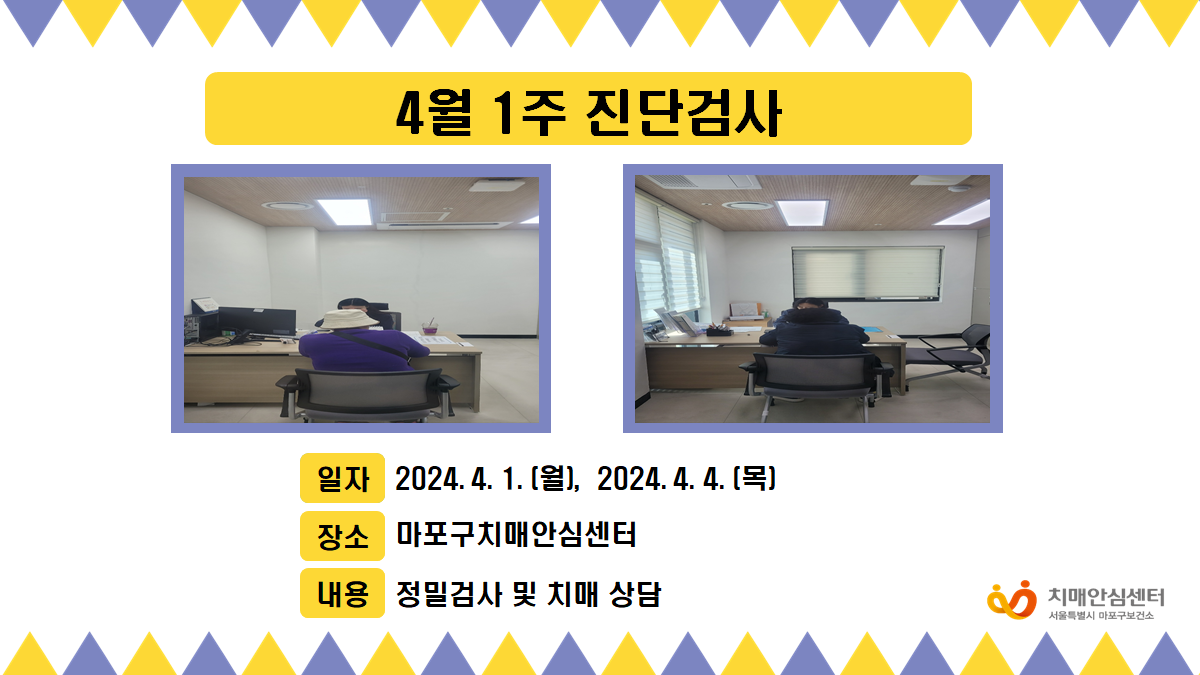 4월 1주 진단검사

일자 2024. 4. 1. (월), 2024. 4. 4. (목)

장소 마포구치매안심센터

내용 정밀검사 및 치매 상담

치매안심센터
서울특별시 마포구보건소